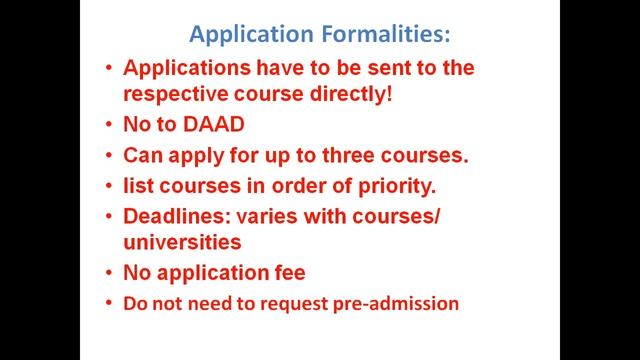 Application Formalities:

• Applications have to be sent to the respective course directly!
• No to DAAD
• Can apply for up to three courses.
• list courses in order of priority.
• Deadlines: varies with courses/ universities
• No application fee
• Do not need to request pre-admission